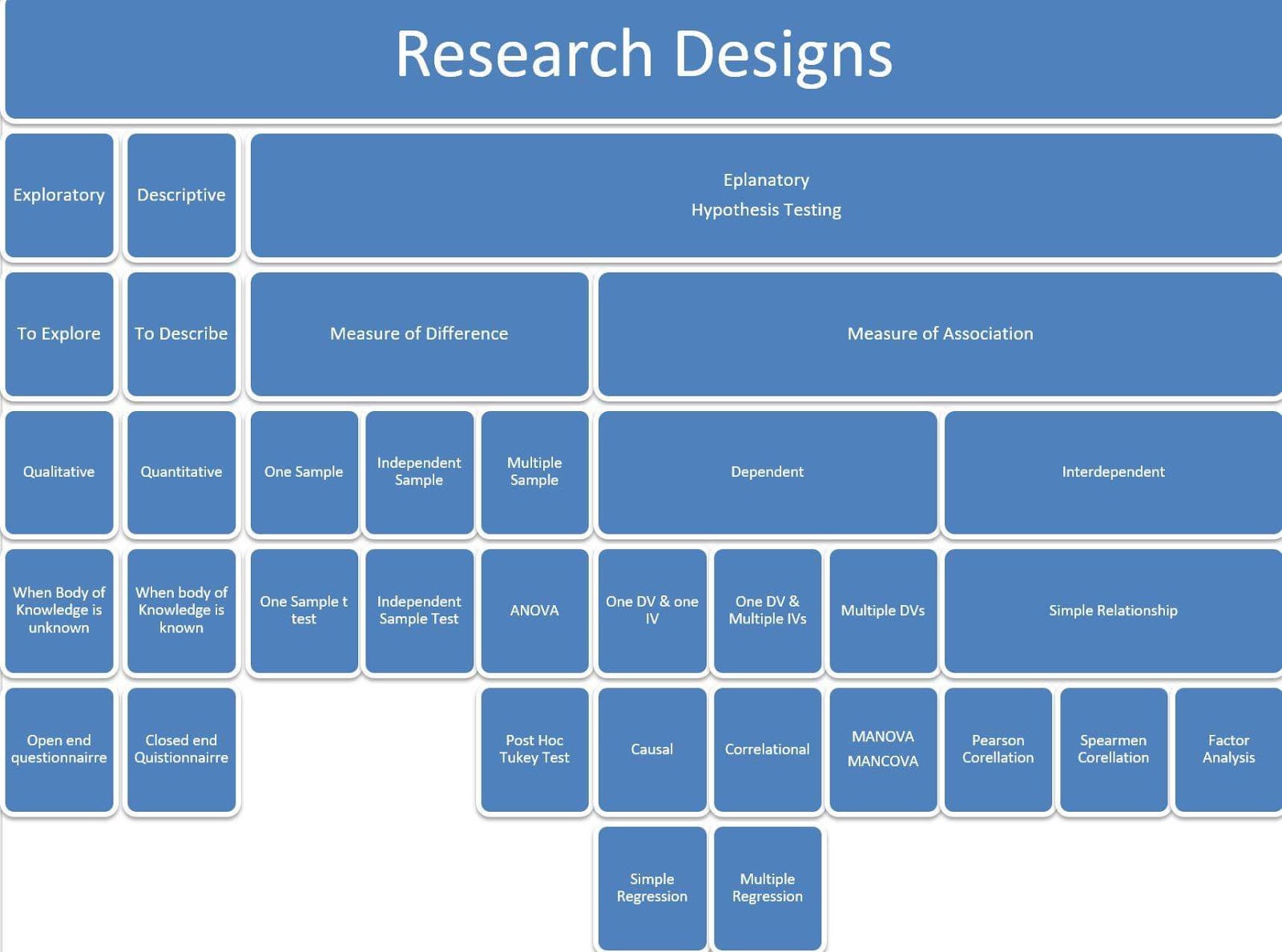 Research Designs

Exploratory

Descriptive

Eplanatory
Hypothesis Testing

To Explore

To Describe

Measure of Difference

Measure of Association

Qualitative

Quantitative

One Sample

Independent Sample

Multiple Sample

Dependent

Interdependent

When Body of Knowledge is unknown

When body of Knowledge is known

One Sample t test

Independent Sample Test

ANOVA

One DV & one IV

One DV & Multiple IVs

Multiple DVs

Simple Relationship

Open end questionnairre

Closed end Quistionnairre

Post Hoc Tukey Test

Causal

Correlational

MANOVA
MANCOVA

Pearson Corellation

Spearmen Corellation

Factor Analysis

Simple Regression

Multiple Regression